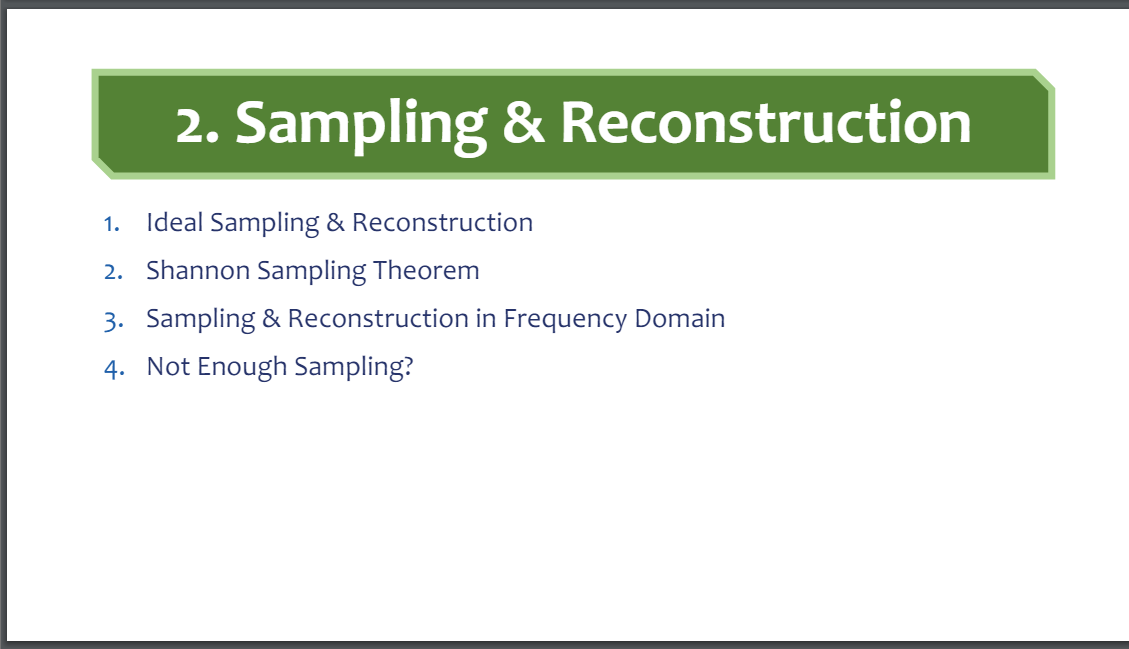 2. Sampling & Reconstruction

1. Ideal Sampling & Reconstruction
2. Shannon Sampling Theorem
3. Sampling & Reconstruction in Frequency Domain
4. Not Enough Sampling?